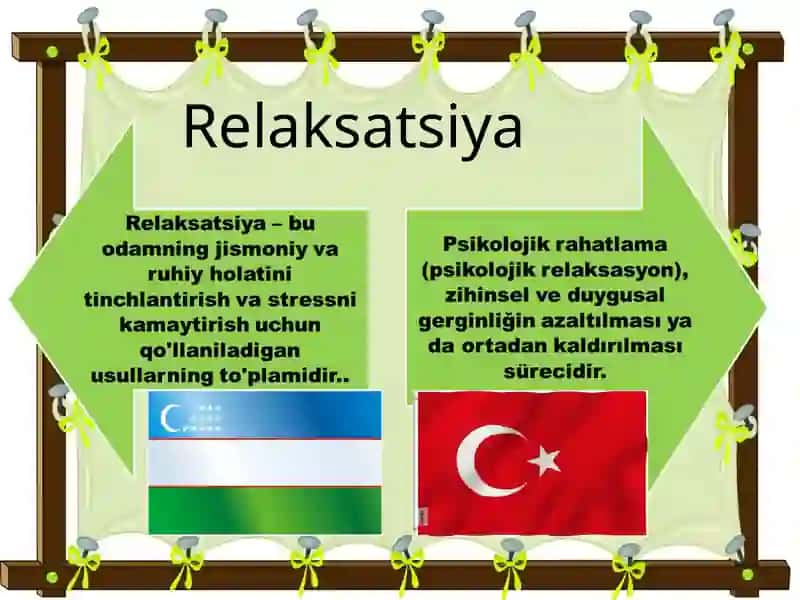 Relaksatsiya

Relaksatsiya – bu odamning jismoniy va ruhiy holatini tinchlantirish va stressni kamaytirish uchun qo'llaniladigan usullarning to'plamidir..

Psikolojik rahatlama (psikolojik relaksasyon), zihinsel ve duygusal gerginliğin azaltılması ya da ortadan kaldırılması sürecidir.